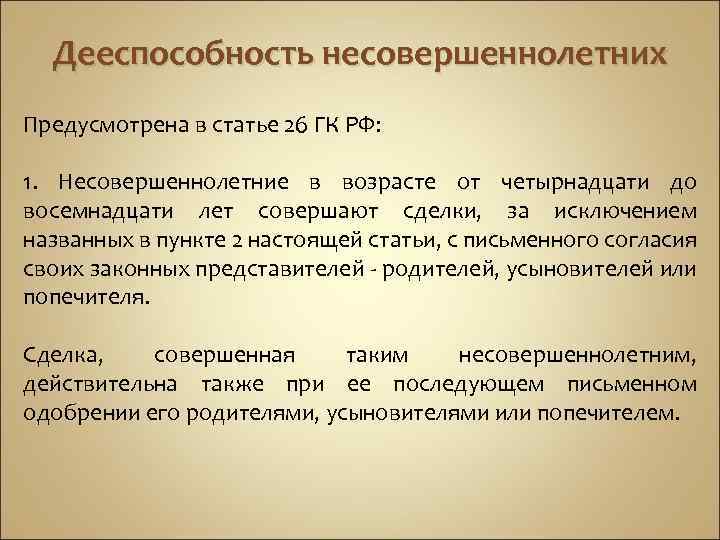 Дееспособность несовершеннолетних

Предусмотрена в статье 26 ГК РФ:

1. Несовершеннолетние в возрасте от четырнадцати до восемнадцати лет совершают сделки, за исключением названных в пункте 2 настоящей статьи, с письменного согласия своих законных представителей - родителей, усыновителей или попечителя.

Сделка, совершенная таким несовершеннолетним, действительна также при ее последующем письменном одобрении его родителями, усыновителями или попечителем.